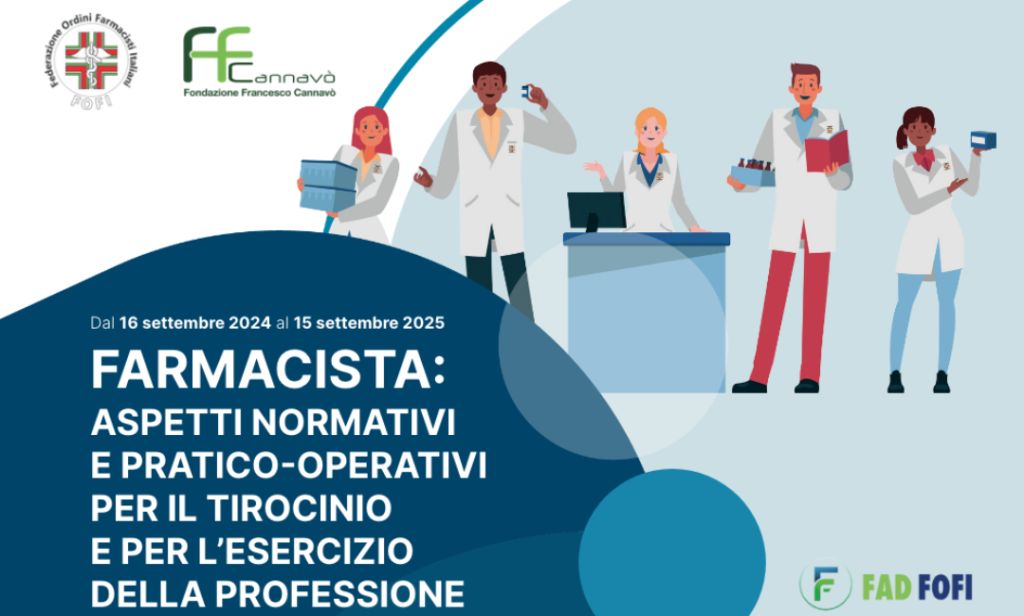 Federazione Ordini Farmacisti Italiani
FOFI

FFCannavò
Fondazione Francesco Cannavò

Dal 16 settembre 2024 al 15 settembre 2025

FARMACISTA:
ASPETTI NORMATIVI
E PRATICO-OPERATIVI
PER IL TIROCINIO
E PER L'ESERCIZIO
DELLA PROFESSIONE

FAD FOFI